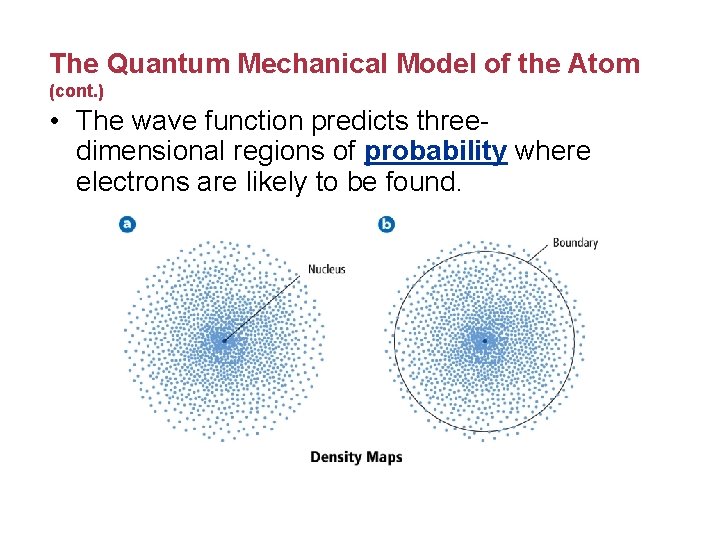 The Quantum Mechanical Model of the Atom (cont.)

• The wave function predicts three-dimensional regions of probability where electrons are likely to be found.

a

Nucleus

b

Boundary

Density Maps